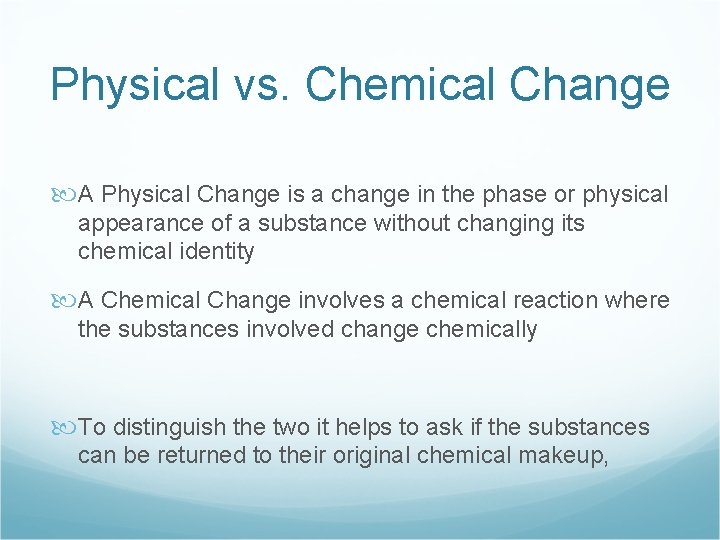 Physical vs. Chemical Change

A Physical Change is a change in the phase or physical appearance of a substance without changing its chemical identity

A Chemical Change involves a chemical reaction where the substances involved change chemically

To distinguish the two it helps to ask if the substances can be returned to their original chemical makeup,